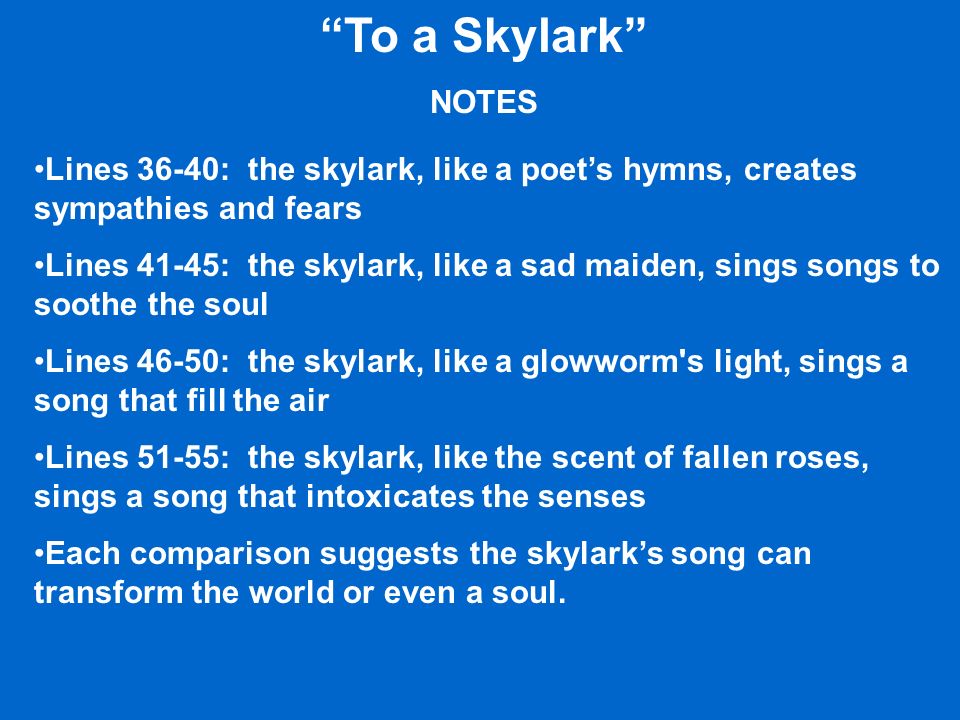 “To a Skylark”

NOTES

•Lines 36-40: the skylark, like a poet’s hymns, creates sympathies and fears

•Lines 41-45: the skylark, like a sad maiden, sings songs to soothe the soul

•Lines 46-50: the skylark, like a glowworm's light, sings a song that fill the air

•Lines 51-55: the skylark, like the scent of fallen roses, sings a song that intoxicates the senses

•Each comparison suggests the skylark’s song can transform the world or even a soul.